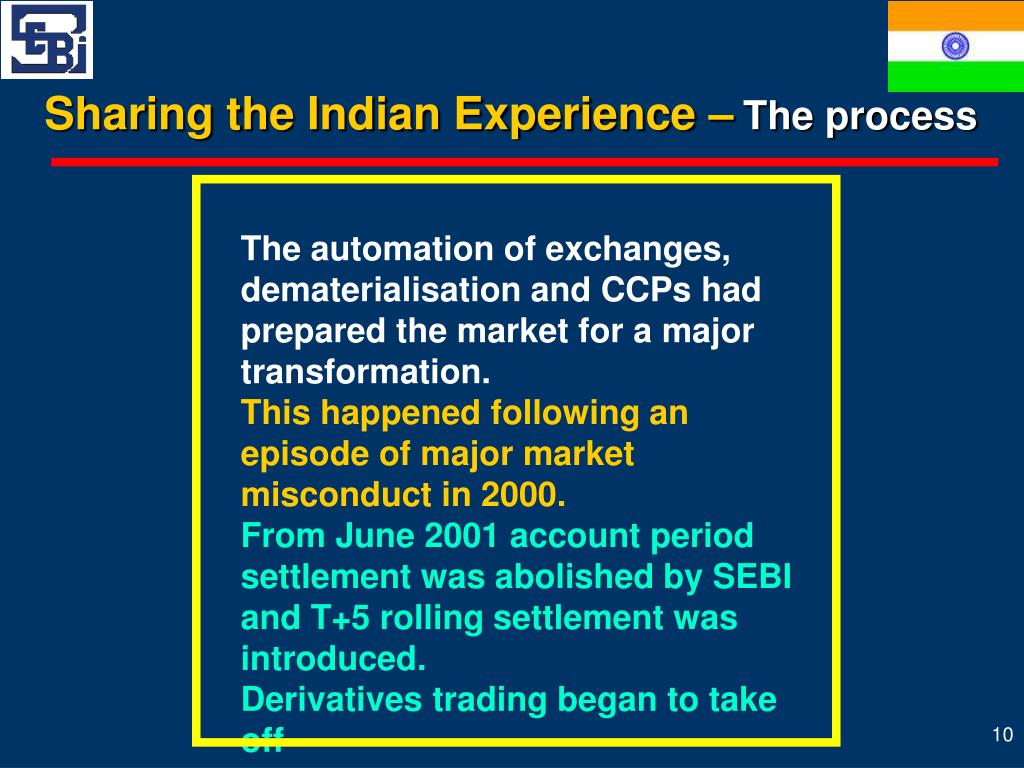 SEBI

Sharing the Indian Experience – The process

The automation of exchanges, dematerialisation and CCPs had prepared the market for a major transformation.
This happened following an episode of major market misconduct in 2000.
From June 2001 account period settlement was abolished by SEBI and T+5 rolling settlement was introduced.
Derivatives trading began to take off

10